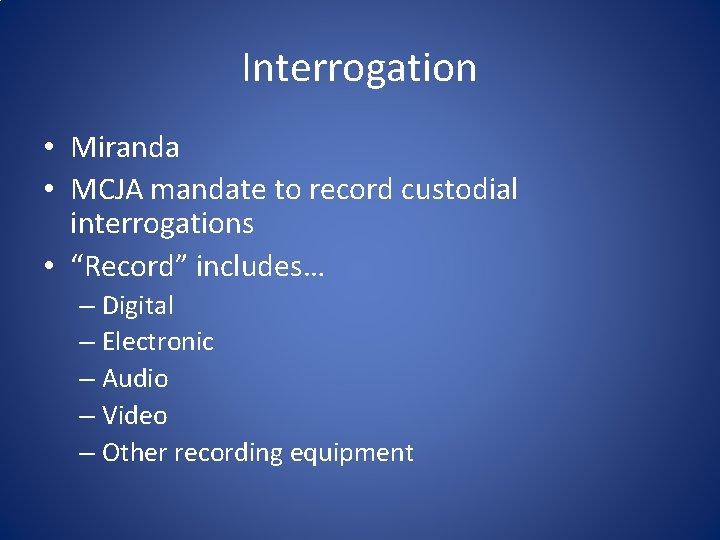 Interrogation

• Miranda
• MCJA mandate to record custodial interrogations
• “Record” includes…
– Digital
– Electronic
– Audio
– Video
– Other recording equipment